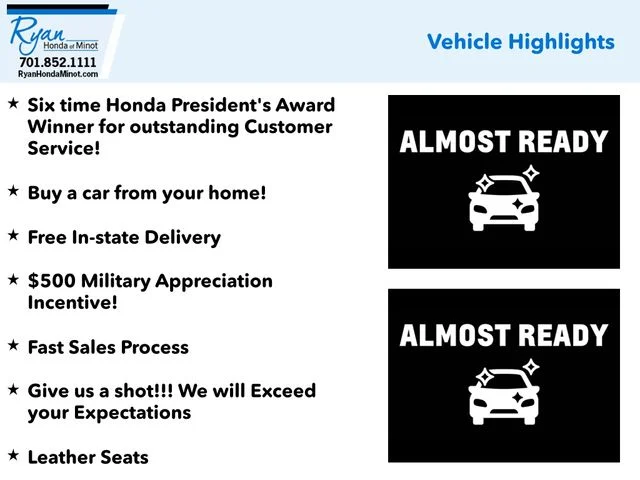 Ryan Honda of Minot
701.852.1111
RyanHondaMinot.com

Vehicle Highlights

★ Six time Honda President's Award Winner for outstanding Customer Service!

★ Buy a car from your home!

★ Free In-state Delivery

★ $500 Military Appreciation Incentive!

★ Fast Sales Process

★ Give us a shot!!! We will Exceed your Expectations

★ Leather Seats

ALMOST READY

ALMOST READY